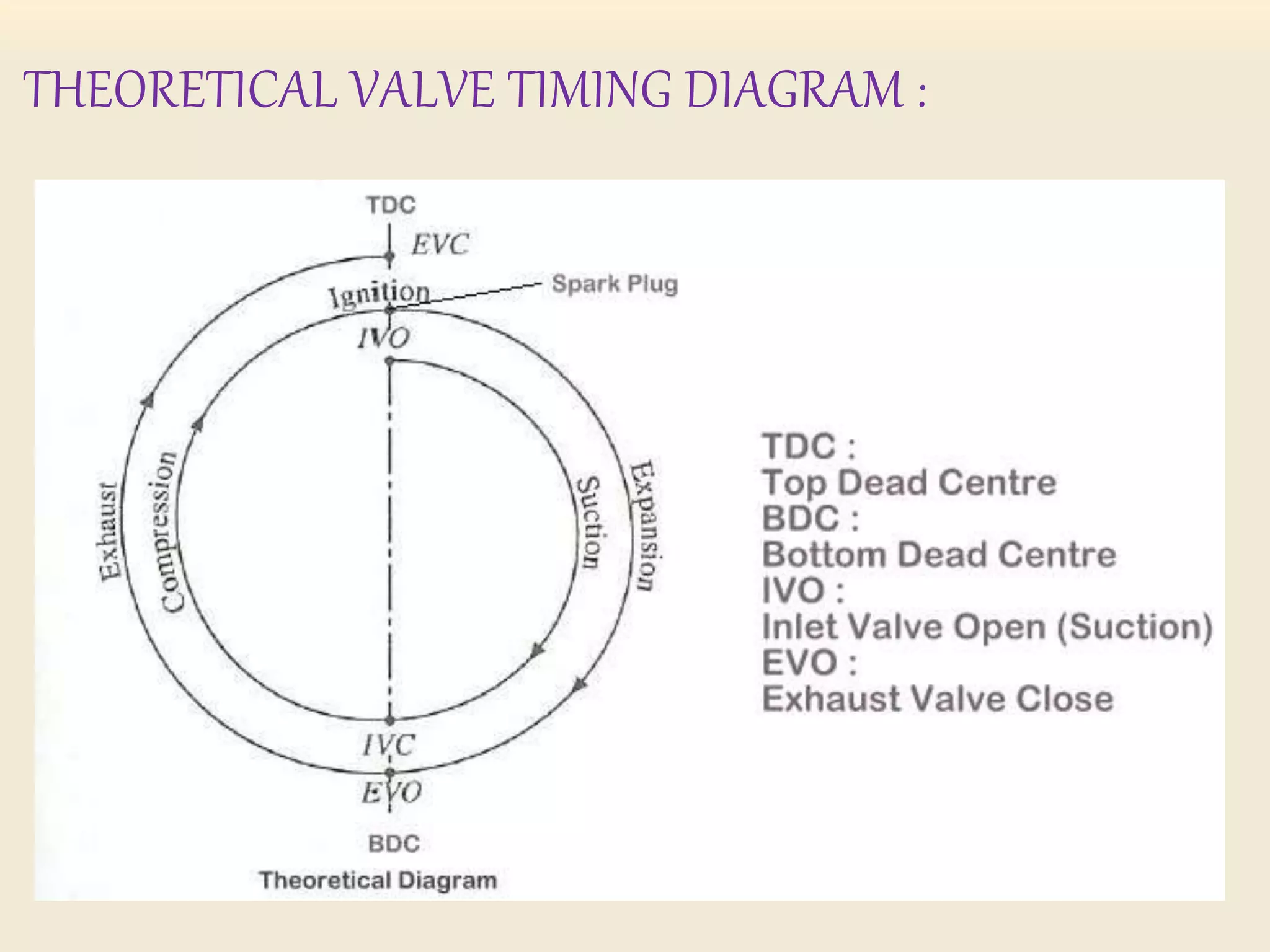 THEORETICAL VALVE TIMING DIAGRAM :

TDC

EVC

Ignition

Spark Plug

IVO

Exhaust

Compression

Suction

Expansion

IVC

EVO

BDC

Theoretical Diagram

TDC :
Top Dead Centre
BDC :
Bottom Dead Centre
IVO :
Inlet Valve Open (Suction)
EVO :
Exhaust Valve Close